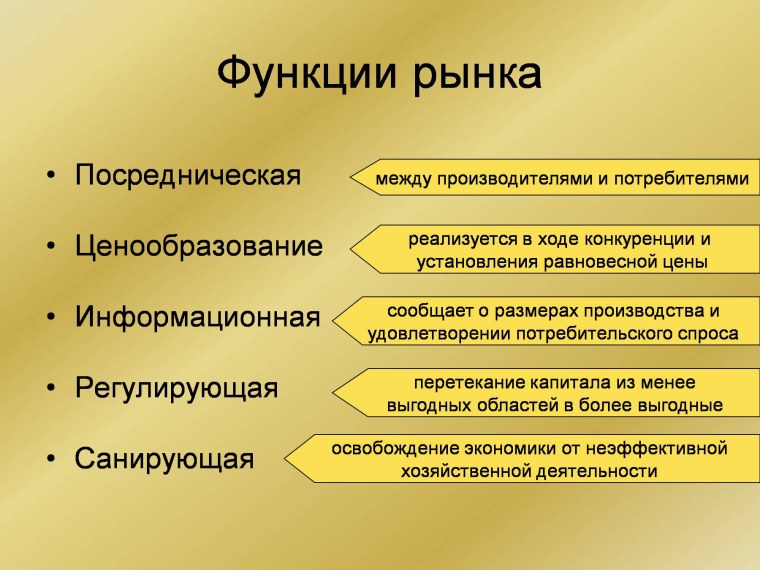 Функции рынка

• Посредническая

между производителями и потребителями

• Ценообразование

реализуется в ходе конкуренции и установления равновесной цены

• Информационная

сообщает о размерах производства и удовлетворении потребительского спроса

• Регулирующая

перетекание капитала из менее выгодных областей в более выгодные

• Санирующая

освобождение экономики от неэффективной хозяйственной деятельности